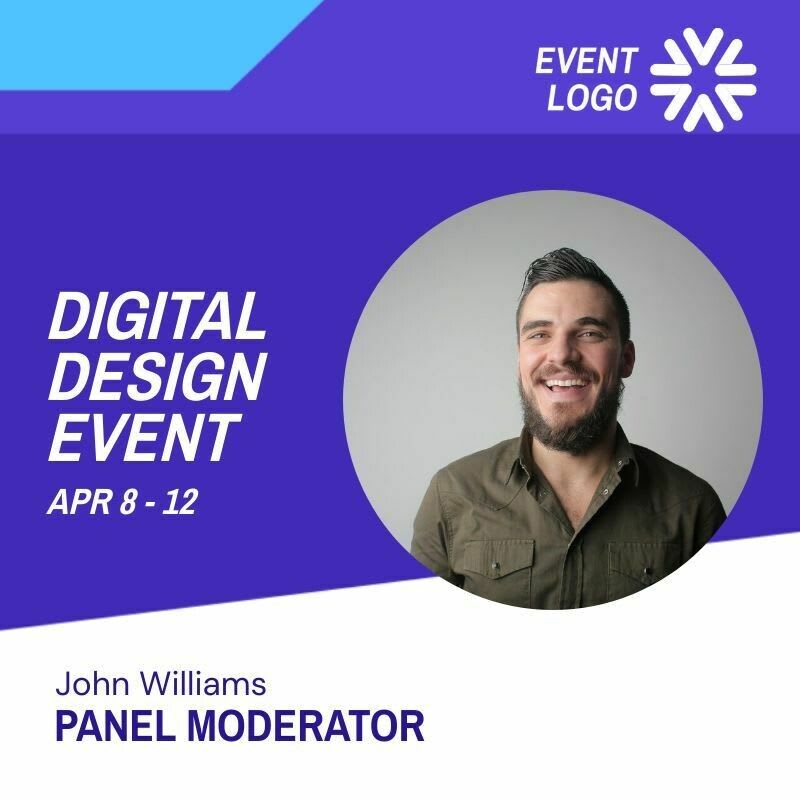 EVENT LOGO

DIGITAL DESIGN EVENT

APR 8 - 12

John Williams

PANEL MODERATOR